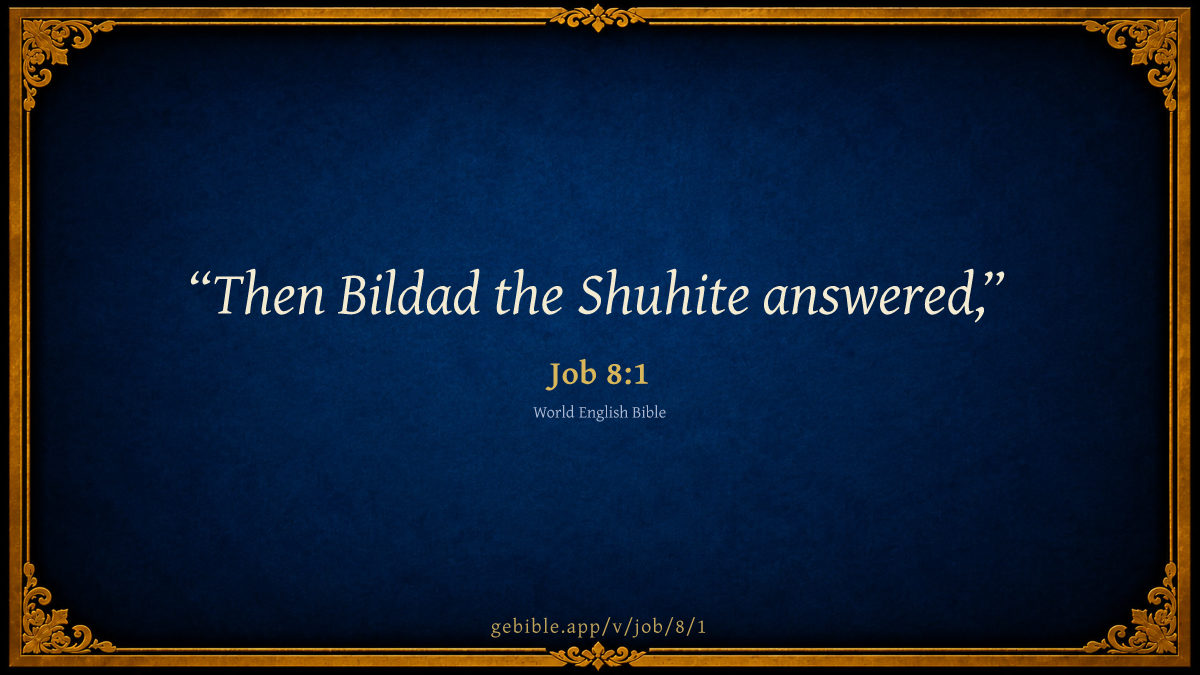 “Then Bildad the Shuhite answered,”

Job 8:1

World English Bible

gebible.app/v/job/8/1